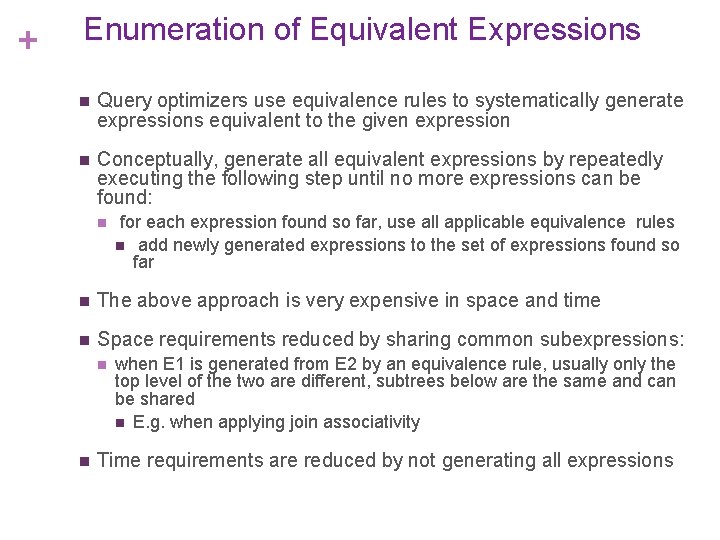 +

Enumeration of Equivalent Expressions

■ Query optimizers use equivalence rules to systematically generate expressions equivalent to the given expression

■ Conceptually, generate all equivalent expressions by repeatedly executing the following step until no more expressions can be found:

■ for each expression found so far, use all applicable equivalence rules

■ add newly generated expressions to the set of expressions found so far

■ The above approach is very expensive in space and time

■ Space requirements reduced by sharing common subexpressions:

■ when E1 is generated from E2 by an equivalence rule, usually only the top level of the two are different, subtrees below are the same and can be shared

■ E.g. when applying join associativity

■ Time requirements are reduced by not generating all expressions